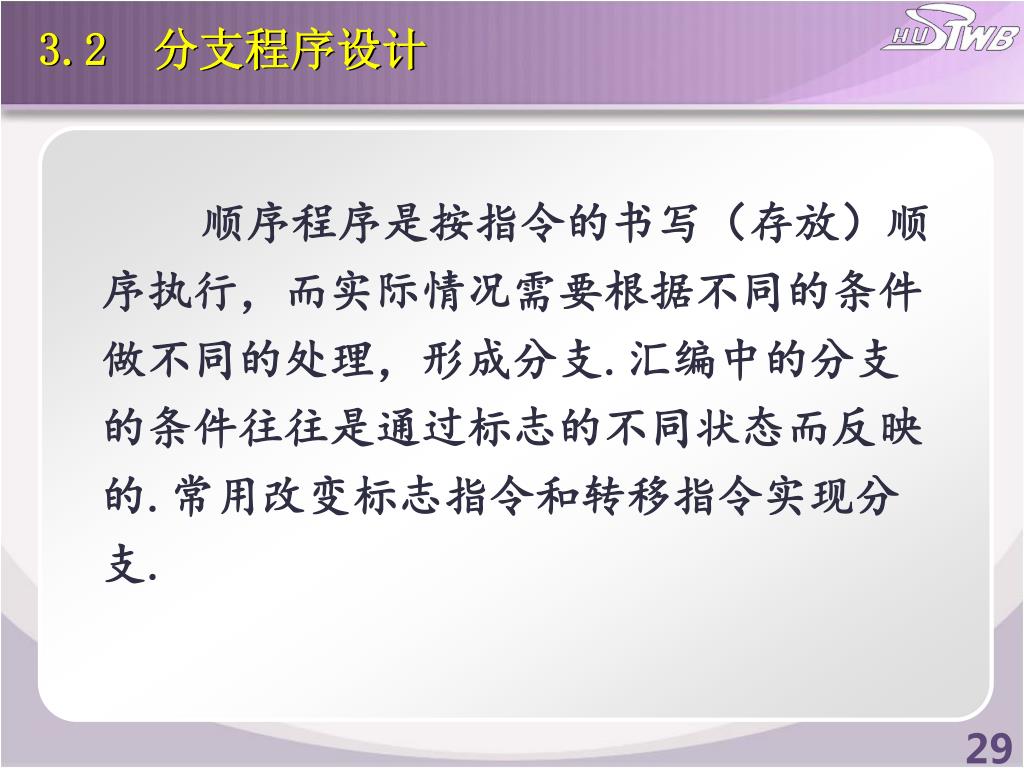 3.2　分支程序设计

HUSTWB

顺序程序是按指令的书写（存放）顺序执行，而实际情况需要根据不同的条件做不同的处理，形成分支.汇编中的分支的条件往往是通过标志的不同状态而反映的.常用改变标志指令和转移指令实现分支.

29